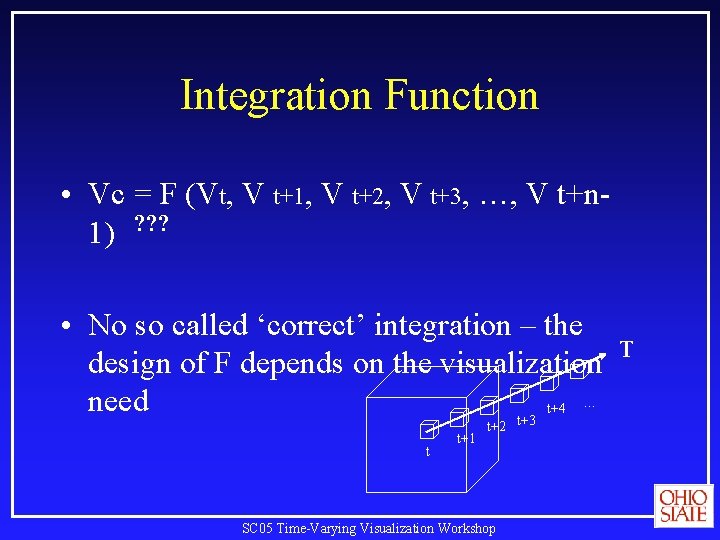 Integration Function

• Vc = F (Vt, V t+1, V t+2, V t+3, …, V t+n-1) ???

• No so called ‘correct’ integration – the design of F depends on the visualization need

T

t
t+1
t+2
t+3
t+4
…

OHIO STATE

SC05 Time-Varying Visualization Workshop